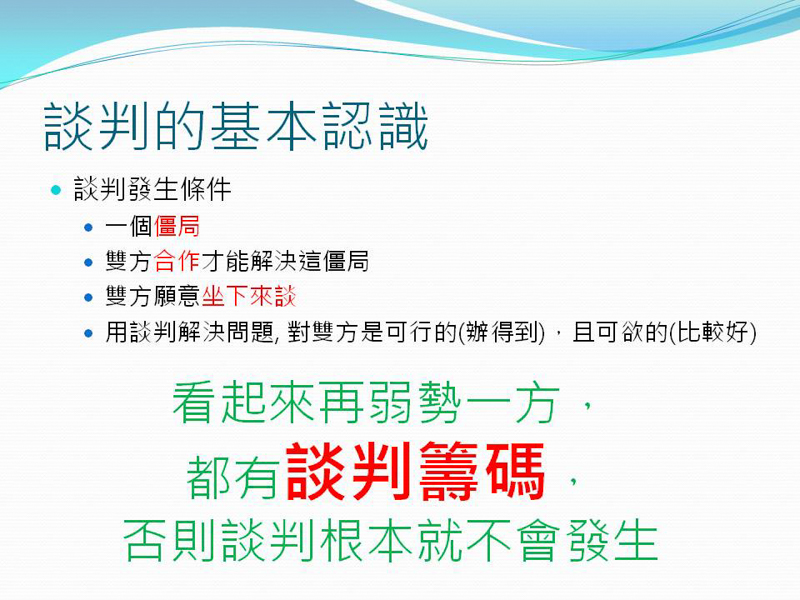 談判的基本認識

- 談判發生條件
  - 一個僵局
  - 雙方合作才能解決這僵局
  - 雙方願意坐下來談
  - 用談判解決問題, 對雙方是可行的(辦得到)，且可欲的(比較好)

看起來再弱勢一方，
都有談判籌碼，
否則談判根本就不會發生